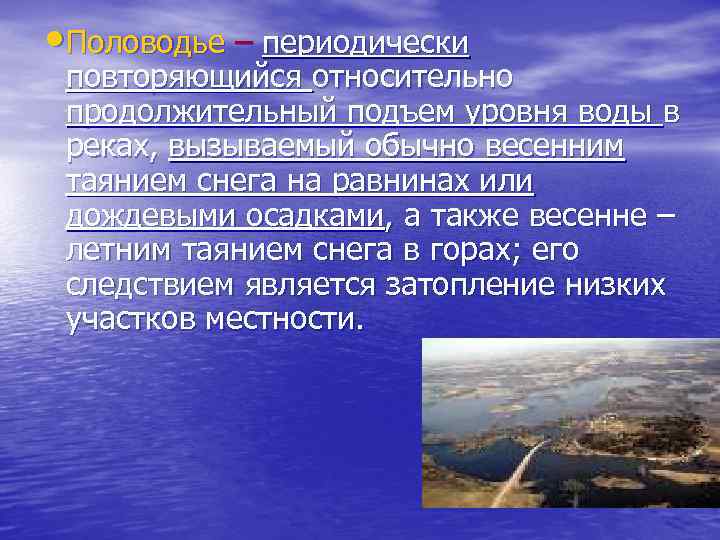 •Половодье – периодически повторяющийся относительно продолжительный подъем уровня воды в реках, вызываемый обычно весенним таянием снега на равнинах или дождевыми осадками, а также весенне – летним таянием снега в горах; его следствием является затопление низких участков местности.